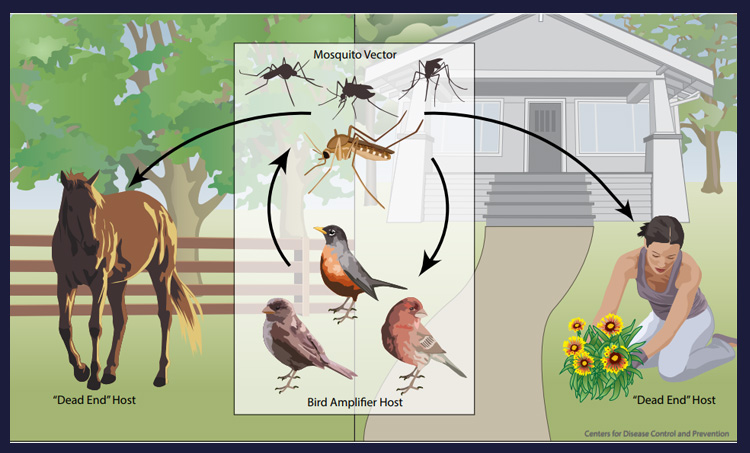 Mosquito Vector

"Dead End" Host

Bird Amplifier Host

"Dead End" Host

Centers for Disease Control and Prevention